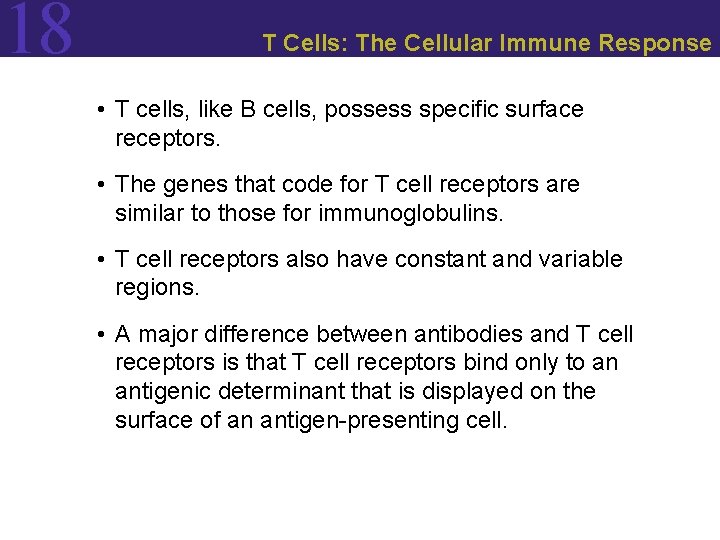 18

T Cells: The Cellular Immune Response

• T cells, like B cells, possess specific surface receptors.

• The genes that code for T cell receptors are similar to those for immunoglobulins.

• T cell receptors also have constant and variable regions.

• A major difference between antibodies and T cell receptors is that T cell receptors bind only to an antigenic determinant that is displayed on the surface of an antigen-presenting cell.